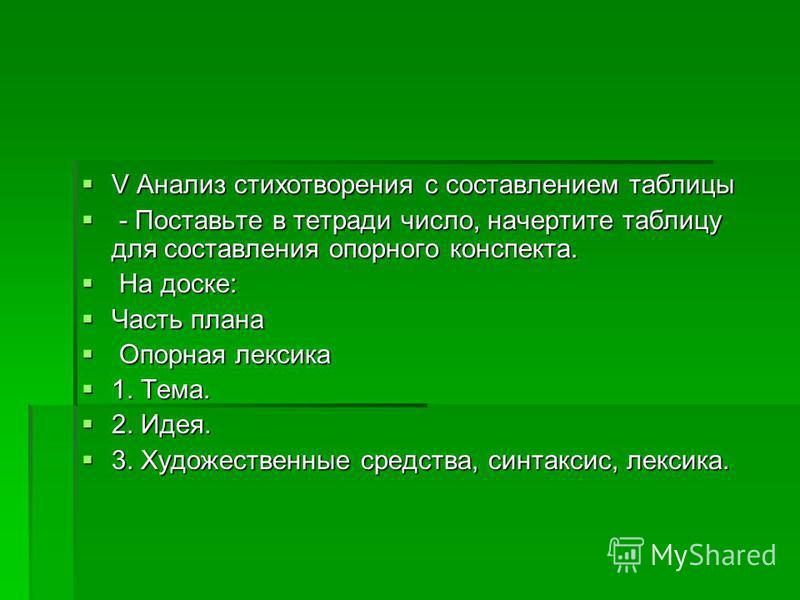 V Анализ стихотворения с составлением таблицы

- Поставьте в тетради число, начертите таблицу для составления опорного конспекта.

На доске:

Часть плана

Опорная лексика

1. Тема.

2. Идея.

3. Художественные средства, синтаксис, лексика.

MyShared